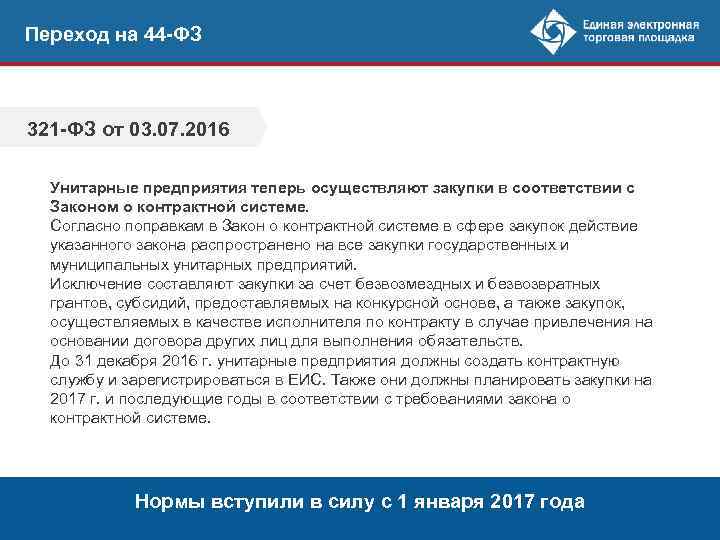 Переход на 44-ФЗ

Единая электронная торговая площадка

321-ФЗ от 03.07.2016

Унитарные предприятия теперь осуществляют закупки в соответствии с Законом о контрактной системе.
Согласно поправкам в Закон о контрактной системе в сфере закупок действие указанного закона распространено на все закупки государственных и муниципальных унитарных предприятий.
Исключение составляют закупки за счет безвозмездных и безвозвратных грантов, субсидий, предоставляемых на конкурсной основе, а также закупок, осуществляемых в качестве исполнителя по контракту в случае привлечения на основании договора других лиц для выполнения обязательств.
До 31 декабря 2016 г. унитарные предприятия должны создать контрактную службу и зарегистрироваться в ЕИС. Также они должны планировать закупки на 2017 г. и последующие годы в соответствии с требованиями закона о контрактной системе.

Нормы вступили в силу с 1 января 2017 года